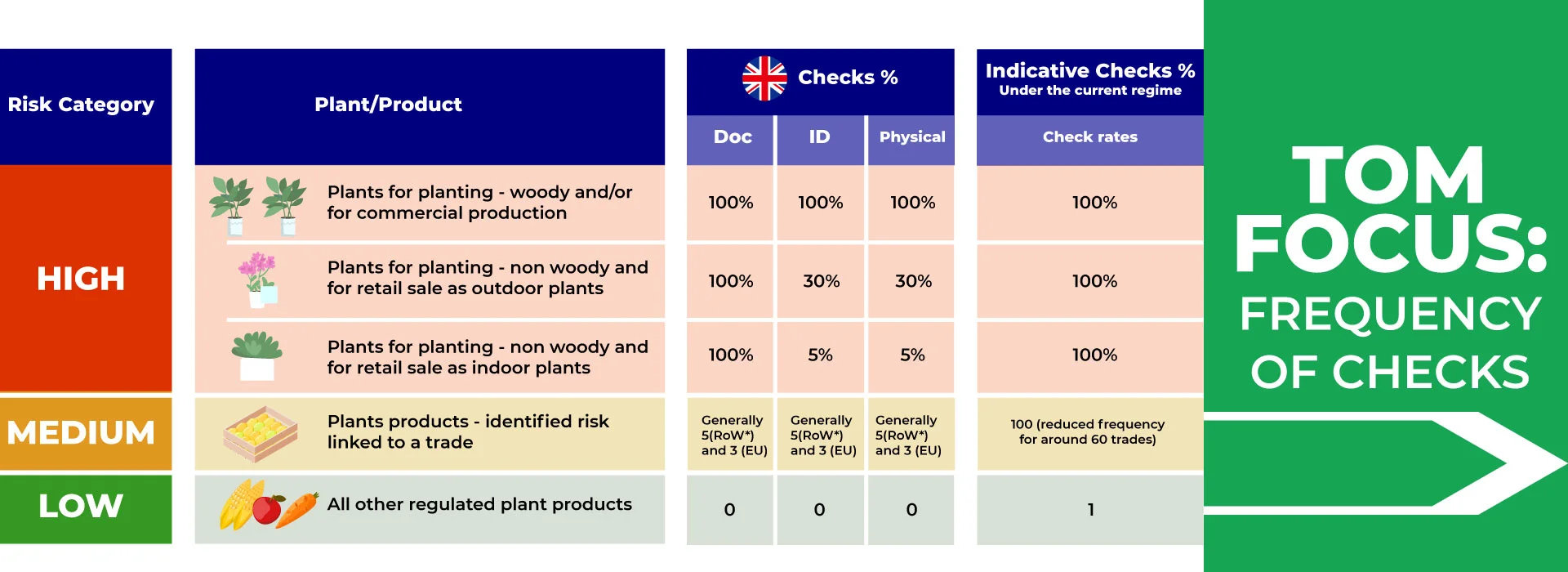 | Risk Category | Plant/Product | Checks % Doc | Checks % ID | Checks % Physical | Indicative Checks % Under the current regime Check rates |
|---|---|---|---|---|---|
| HIGH | Plants for planting - woody and/or for commercial production | 100% | 100% | 100% | 100% |
| HIGH | Plants for planting - non woody and for retail sale as outdoor plants | 100% | 30% | 30% | 100% |
| HIGH | Plants for planting - non woody and for retail sale as indoor plants | 100% | 5% | 5% | 100% |
| MEDIUM | Plants products - identified risk linked to a trade | Generally 5(RoW*) and 3 (EU) | Generally 5(RoW*) and 3 (EU) | Generally 5(RoW*) and 3 (EU) | 100 (reduced frequency for around 60 trades) |
| LOW | All other regulated plant products | 0 | 0 | 0 | 1 |

TOM FOCUS: FREQUENCY OF CHECKS